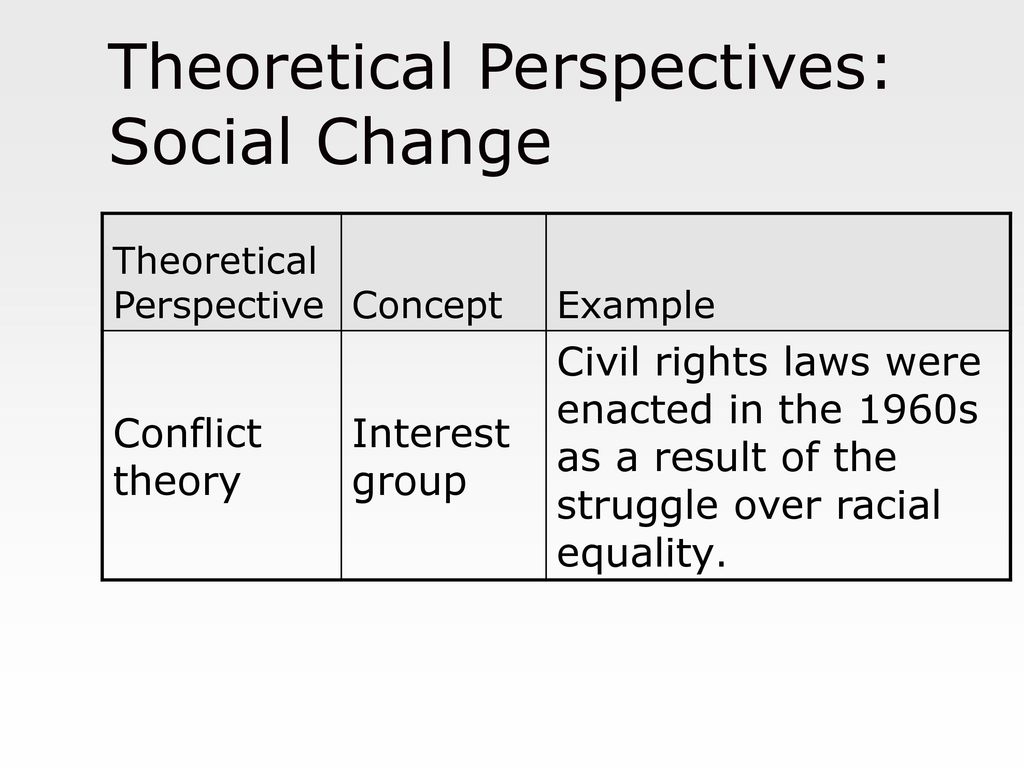 Theoretical Perspectives: Social Change

| Theoretical Perspective | Concept | Example |
|---|---|---|
| Conflict theory | Interest group | Civil rights laws were enacted in the 1960s as a result of the struggle over racial equality. |